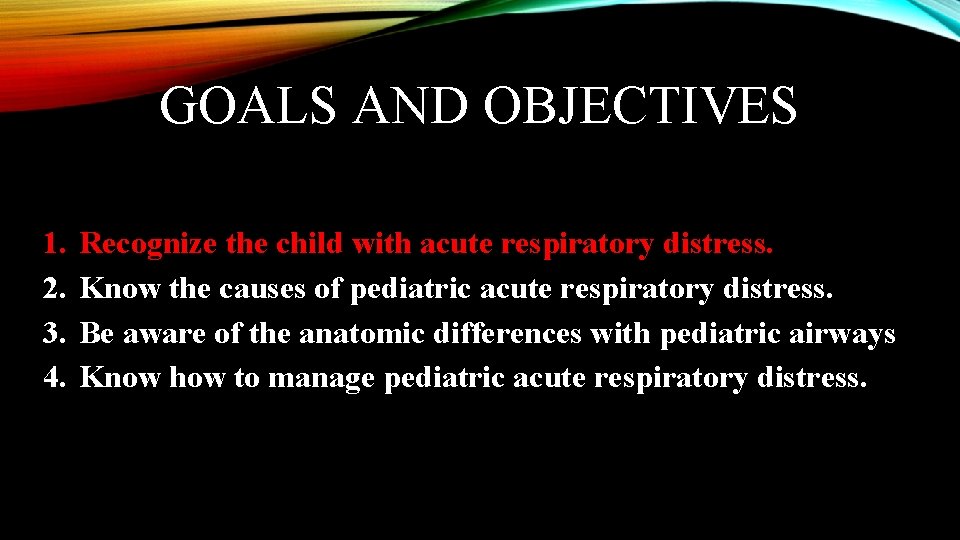 GOALS AND OBJECTIVES

1. Recognize the child with acute respiratory distress.
2. Know the causes of pediatric acute respiratory distress.
3. Be aware of the anatomic differences with pediatric airways
4. Know how to manage pediatric acute respiratory distress.